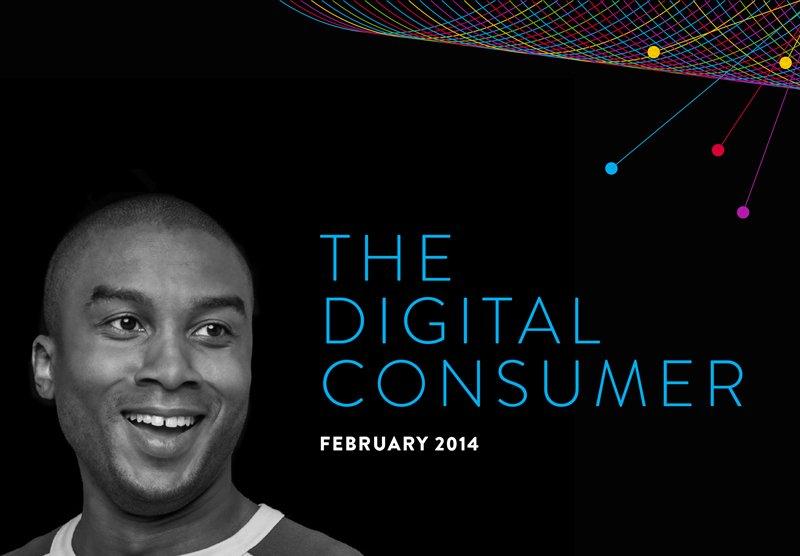 THE DIGITAL CONSUMER

FEBRUARY 2014